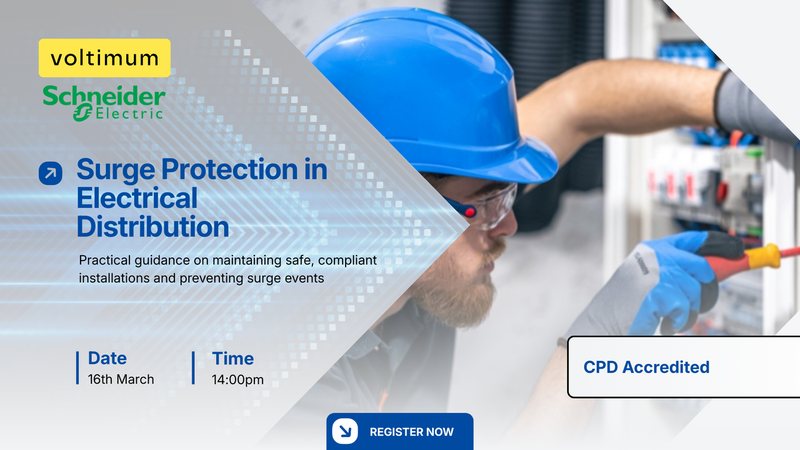 voltimum

Schneider Electric

Surge Protection in Electrical Distribution

Practical guidance on maintaining safe, compliant installations and preventing surge events

Date
16th March

Time
14:00pm

CPD Accredited

REGISTER NOW